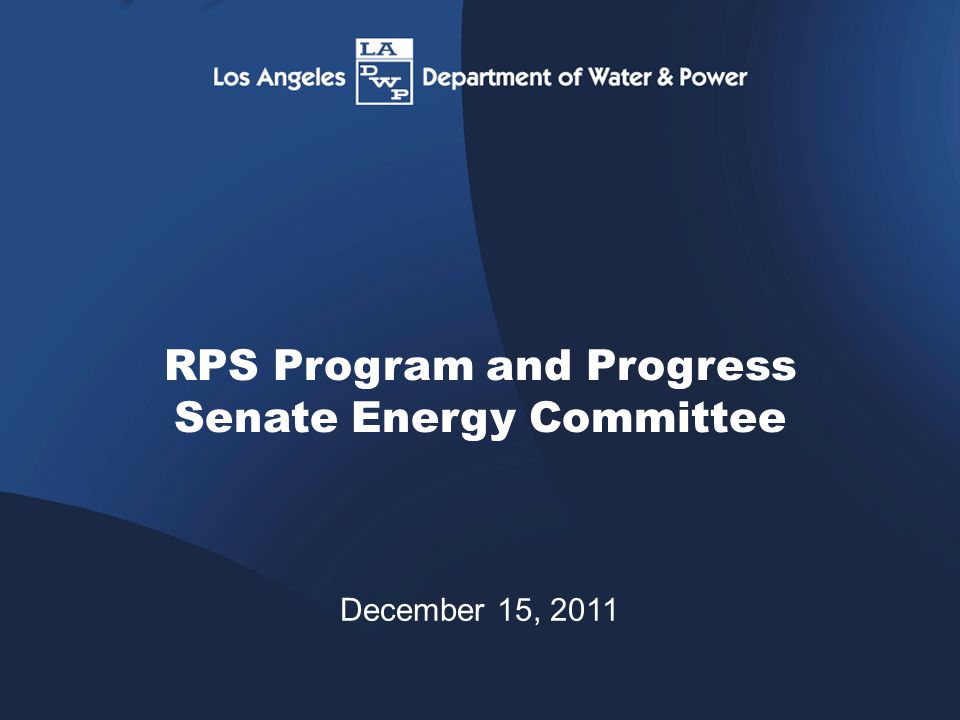 Los Angeles LA DWP Department of Water & Power

RPS Program and Progress
Senate Energy Committee

December 15, 2011